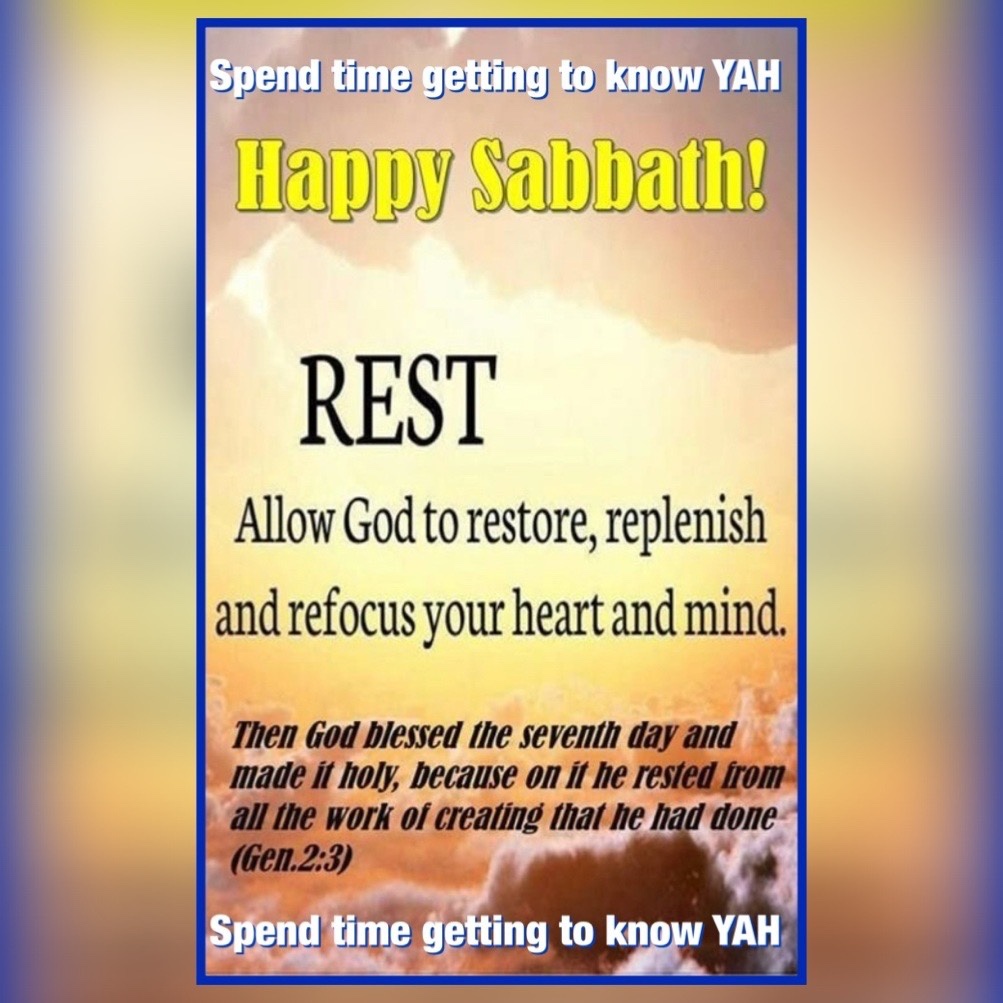 Spend time getting to know YAH

Happy Sabbath!

REST

Allow God to restore, replenish and refocus your heart and mind.

Then God blessed the seventh day and made it holy, because on it he rested from all the work of creating that he had done (Gen.2:3)

Spend time getting to know YAH